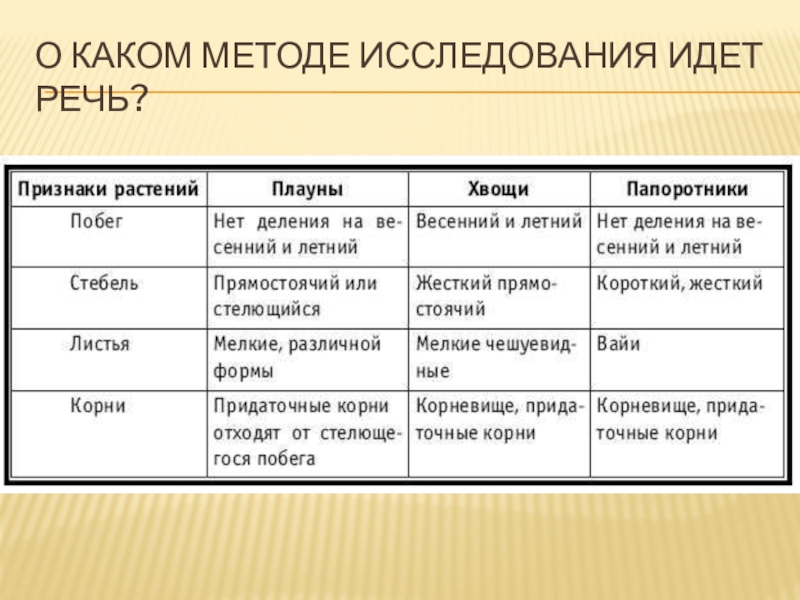 О КАКОМ МЕТОДЕ ИССЛЕДОВАНИЯ ИДЕТ РЕЧЬ?

| Признаки растений | Плауны | Хвощи | Папоротники |
|---|---|---|---|
| Побег | Нет деления на весенний и летний | Весенний и летний | Нет деления на весенний и летний |
| Стебель | Прямостоячий или стелющийся | Жесткий прямостоячий | Короткий, жесткий |
| Листья | Мелкие, различной формы | Мелкие чешуевидные | Вайи |
| Корни | Придаточные корни отходят от стелющегося побега | Корневище, придаточные корни | Корневище, придаточные корни |